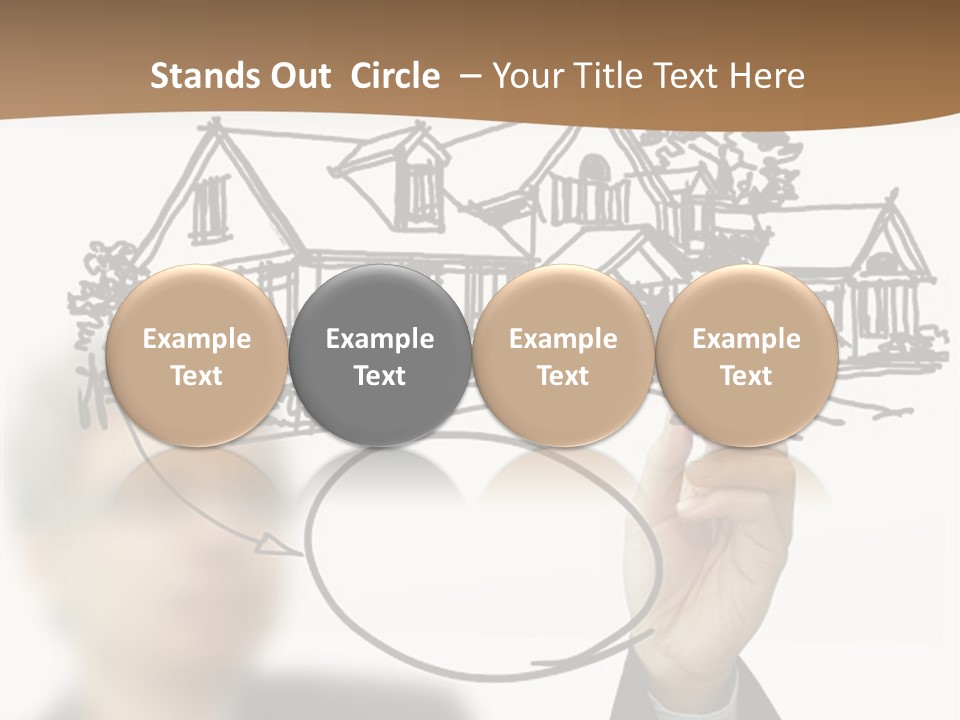 Stands Out Circle – Your Title Text Here

Example Text

Example Text

Example Text

Example Text